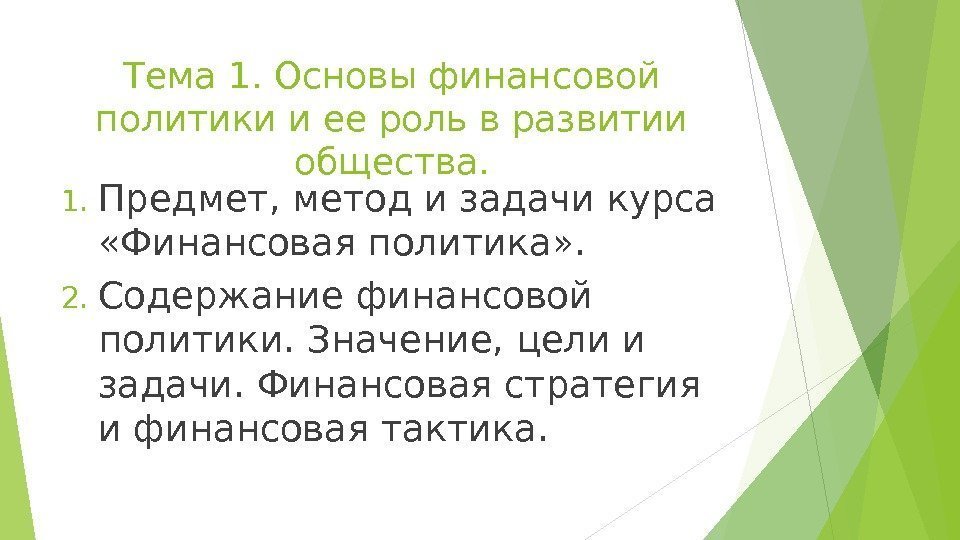 Тема 1. Основы финансовой политики и ее роль в развитии общества.

1. Предмет, метод и задачи курса «Финансовая политика».
2. Содержание финансовой политики. Значение, цели и задачи. Финансовая стратегия и финансовая тактика.